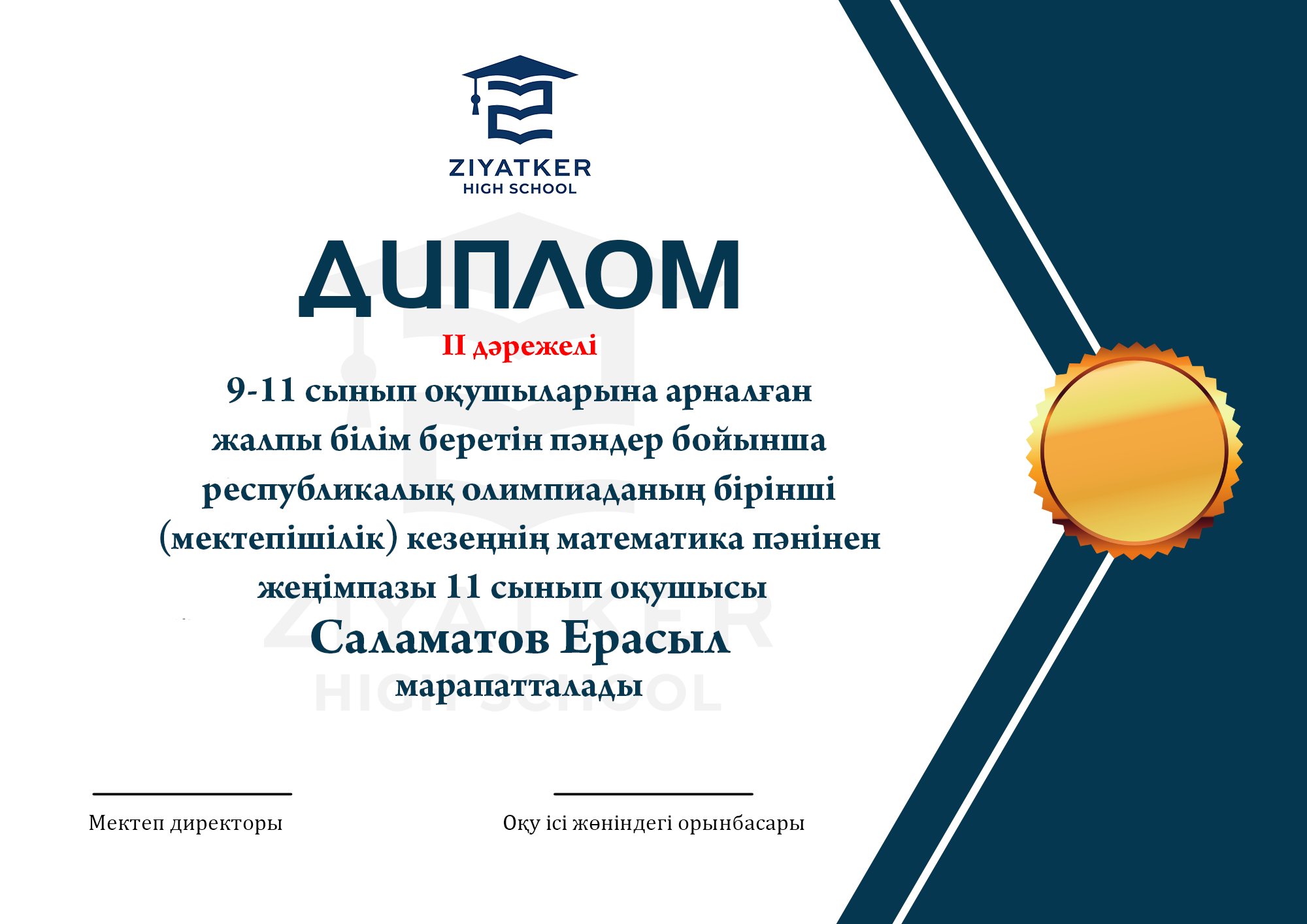 ZIYATKER
HIGH SCHOOL

ДИПЛОМ

II дәрежелі

9-11 сынып оқушыларына арналған жалпы білім беретін пәндер бойынша республикалық олимпиаданың бірінші (мектепішілік) кезеңнің математика пәнінен жеңімпазы 11 сынып оқушысы

Саламатов Ерасыл

марапатталады

Мектеп директоры

Оқу ісі жөніндегі орынбасары